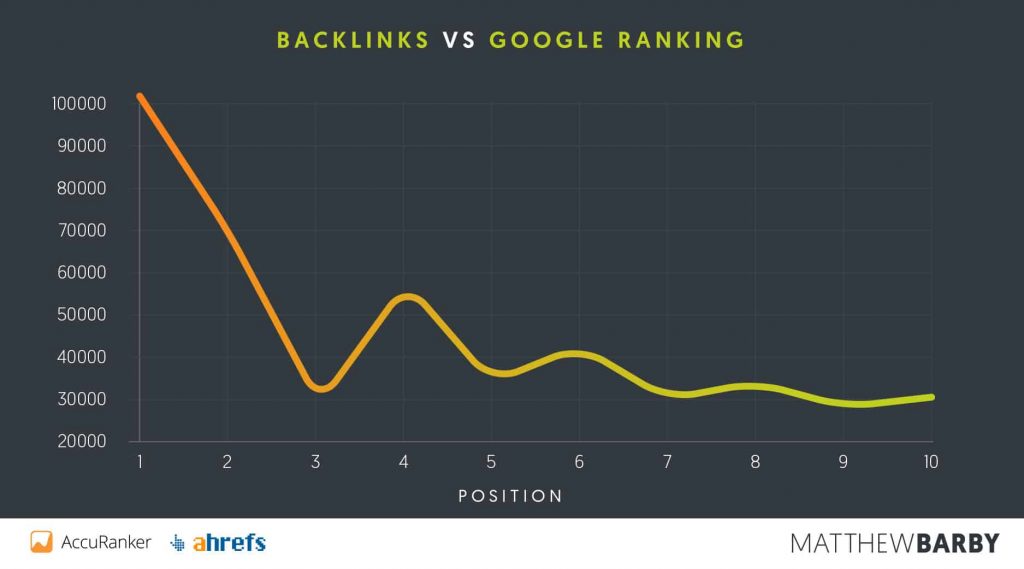 BACKLINKS VS GOOGLE RANKING

100000
90000
80000
70000
60000
50000
40000
30000
20000

1 2 3 4 5 6 7 8 9 10

POSITION

AccuRanker ahrefs

MATTHEWBARBY